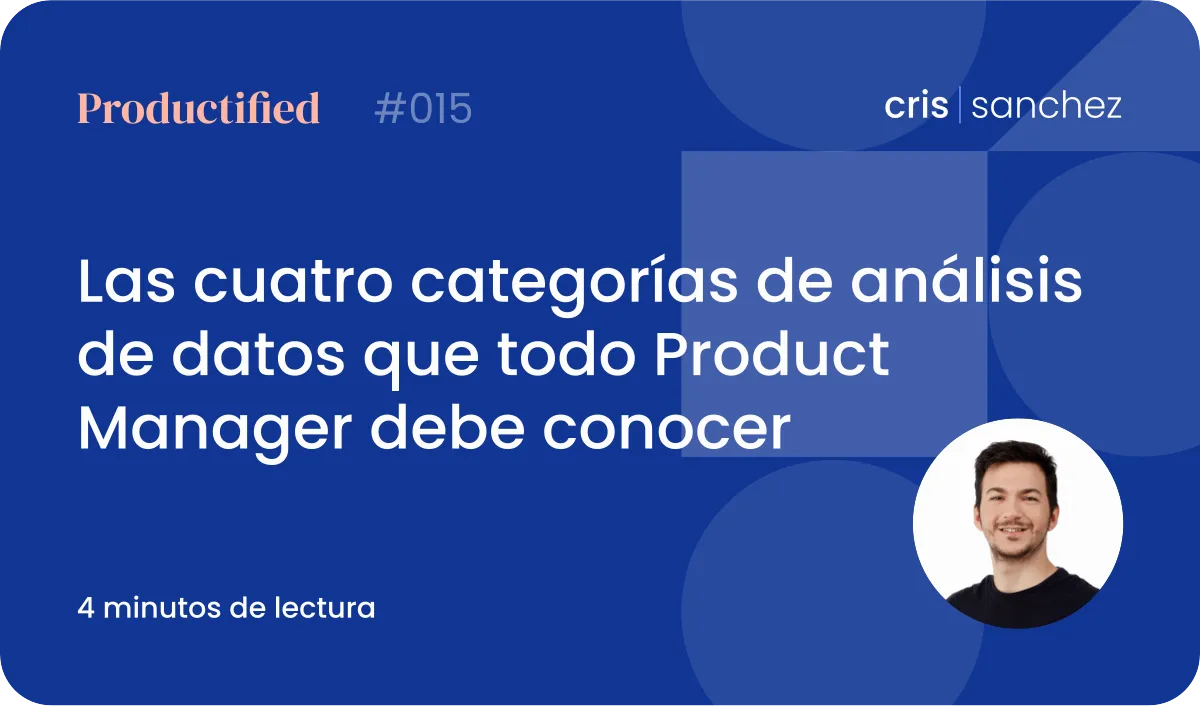 Productified #015

cris | sanchez

Las cuatro categorías de análisis de datos que todo Product Manager debe conocer

4 minutos de lectura